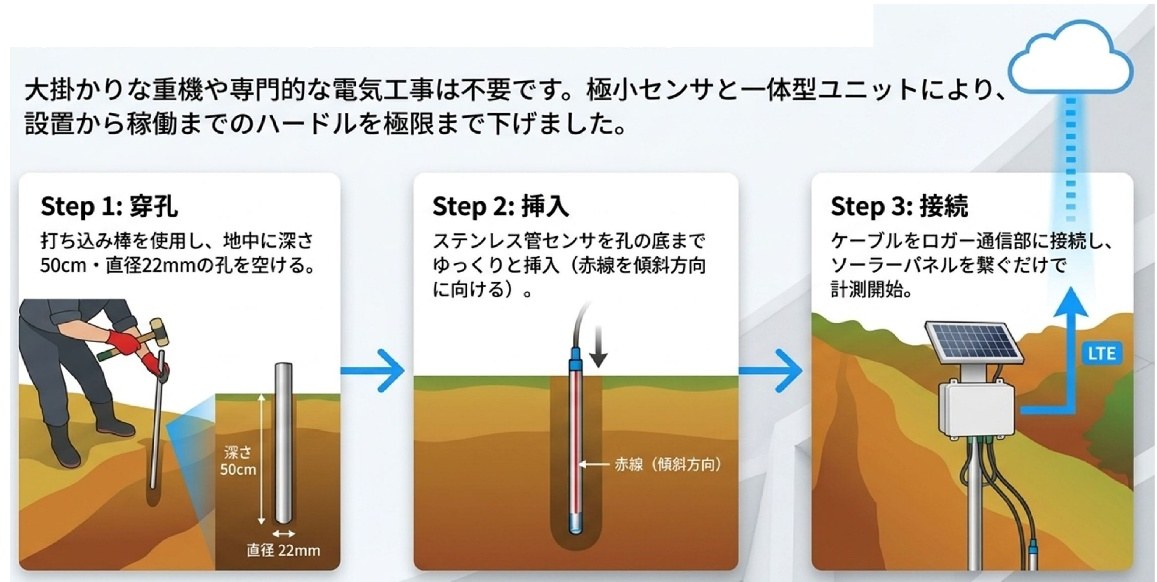 大掛かりな重機や専門的な電気工事は不要です。極小センサと一体型ユニットにより、設置から稼働までのハードルを極限まで下げました。

Step 1: 穿孔
打ち込み棒を使用し、地中に深さ50cm・直径22mmの孔を空ける。

深さ 50cm
直径 22mm

Step 2: 挿入
ステンレス管センサを孔の底までゆっくりと挿入（赤線を傾斜方向に向ける）。

赤線（傾斜方向）

Step 3: 接続
ケーブルをロガー通信部に接続し、ソーラーパネルを繋ぐだけで計測開始。

LTE